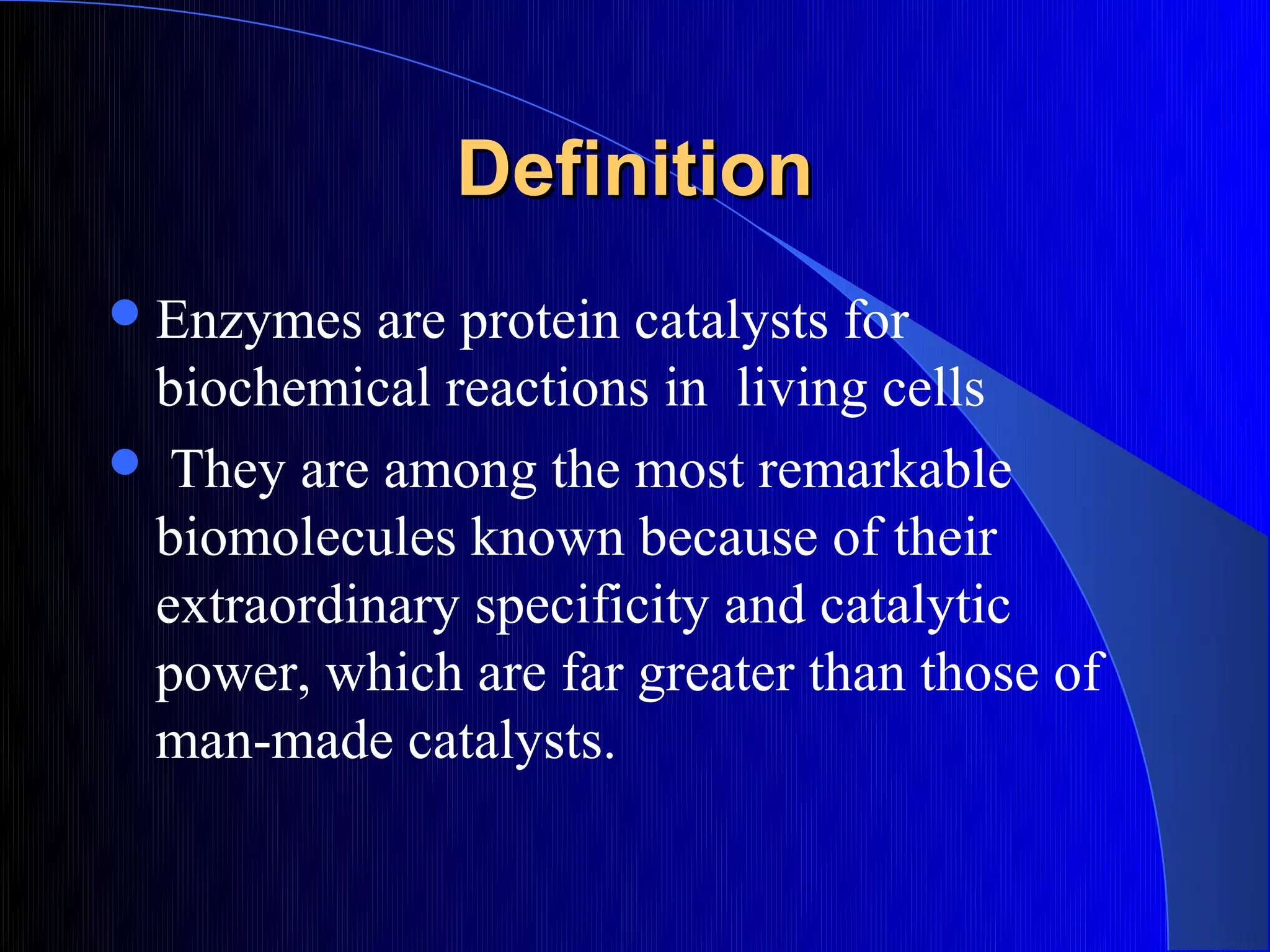 Definition

- Enzymes are protein catalysts for biochemical reactions in living cells
- They are among the most remarkable biomolecules known because of their extraordinary specificity and catalytic power, which are far greater than those of man-made catalysts.